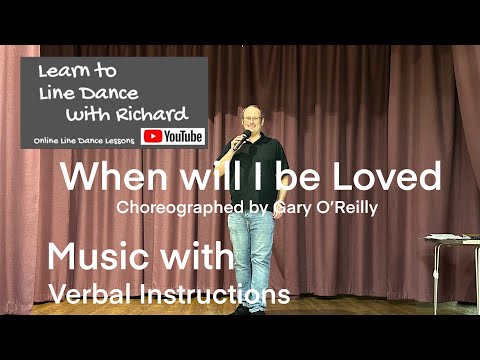 Learn to
Line Dance
With Richard

Online Line Dance Lessons

YouTube

When will I be Loved

Choreographed by Gary O'Reilly

Music with
Verbal Instructions